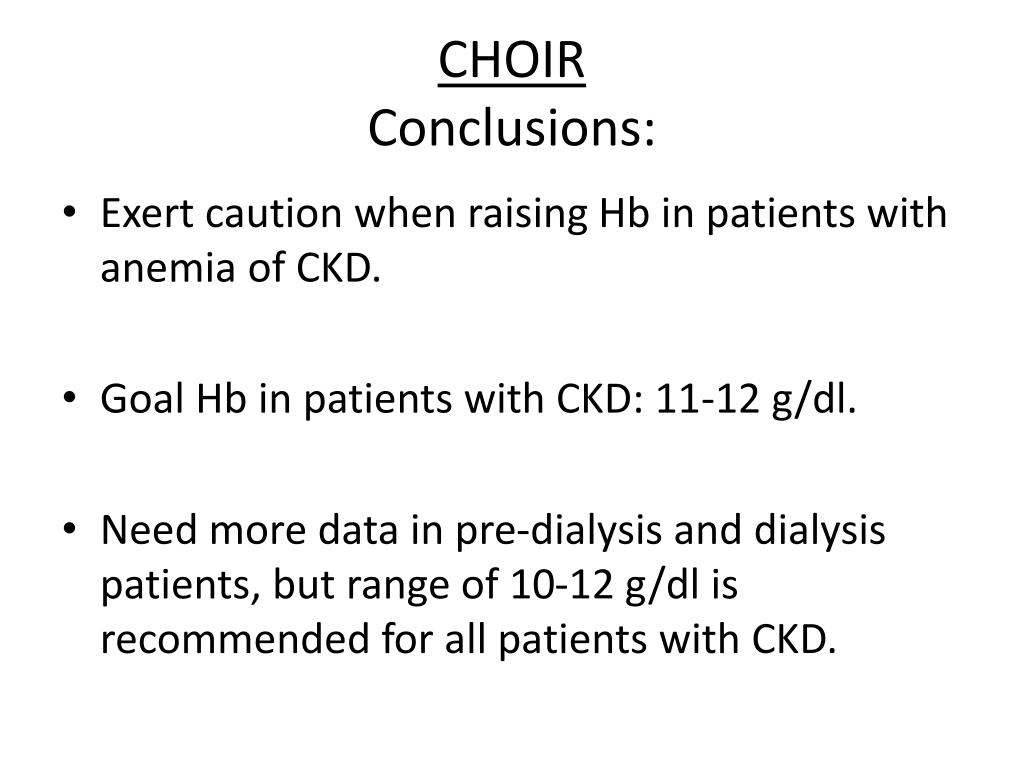 CHOIR
Conclusions:

• Exert caution when raising Hb in patients with anemia of CKD.

• Goal Hb in patients with CKD: 11-12 g/dl.

• Need more data in pre-dialysis and dialysis patients, but range of 10-12 g/dl is recommended for all patients with CKD.